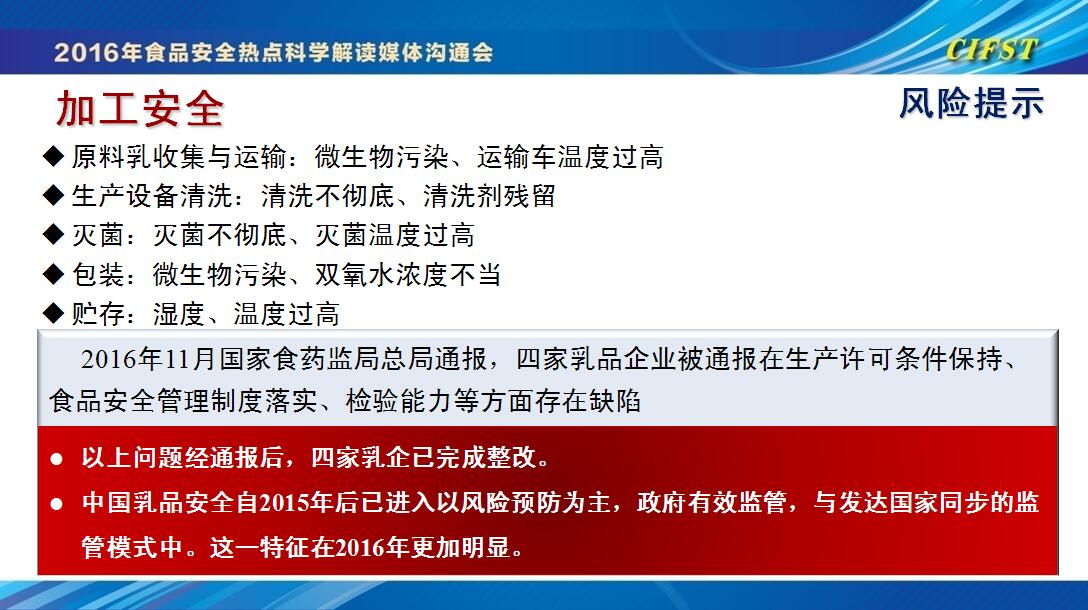 2016年食品安全热点科学解读媒体沟通会

CIFST

加工安全

风险提示

◆ 原料乳收集与运输：微生物污染、运输车温度过高
◆ 生产设备清洗：清洗不彻底、清洗剂残留
◆ 灭菌：灭菌不彻底、灭菌温度过高
◆ 包装：微生物污染、双氧水浓度不当
◆ 贮存：湿度、温度过高

2016年11月国家食药监局总局通报，四家乳品企业被通报在生产许可条件保持、食品安全管理制度落实、检验能力等方面存在缺陷

● 以上问题经通报后，四家乳企已完成整改。
● 中国乳品安全自2015年后已进入以风险预防为主，政府有效监管，与发达国家同步的监管模式中。这一特征在2016年更加明显。